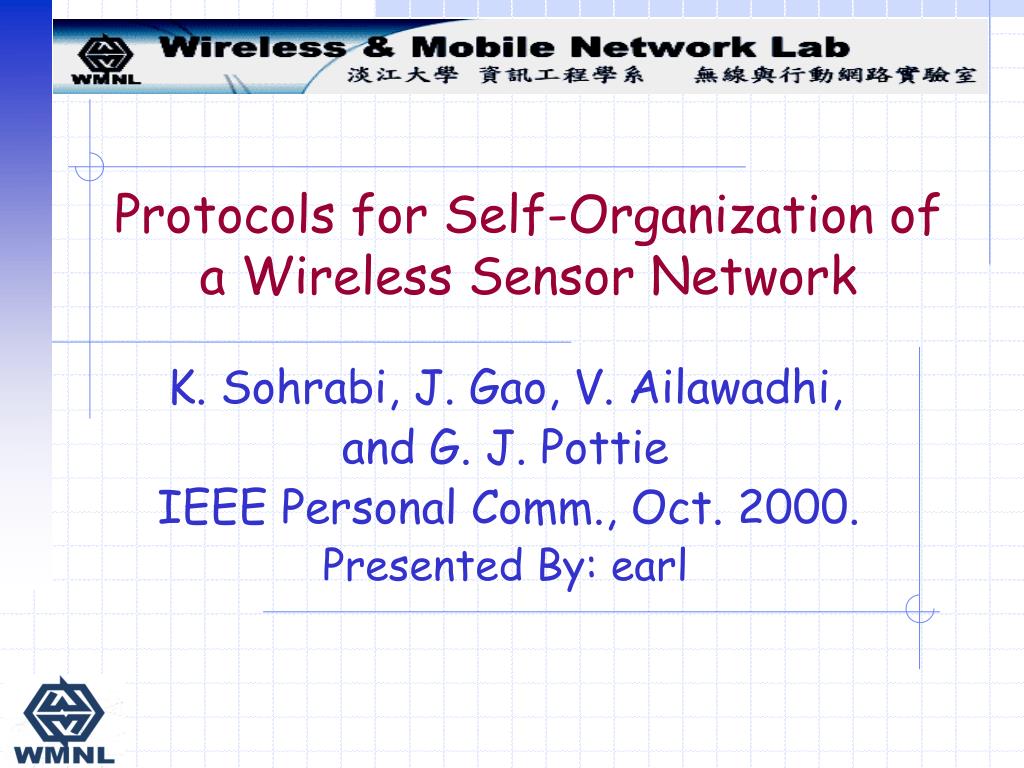 WMNL Wireless & Mobile Network Lab
淡江大學 資訊工程學系 無線與行動網路實驗室

Protocols for Self-Organization of a Wireless Sensor Network

K. Sohrabi, J. Gao, V. Ailawadhi, and G. J. Pottie
IEEE Personal Comm., Oct. 2000.
Presented By: earl

WMNL